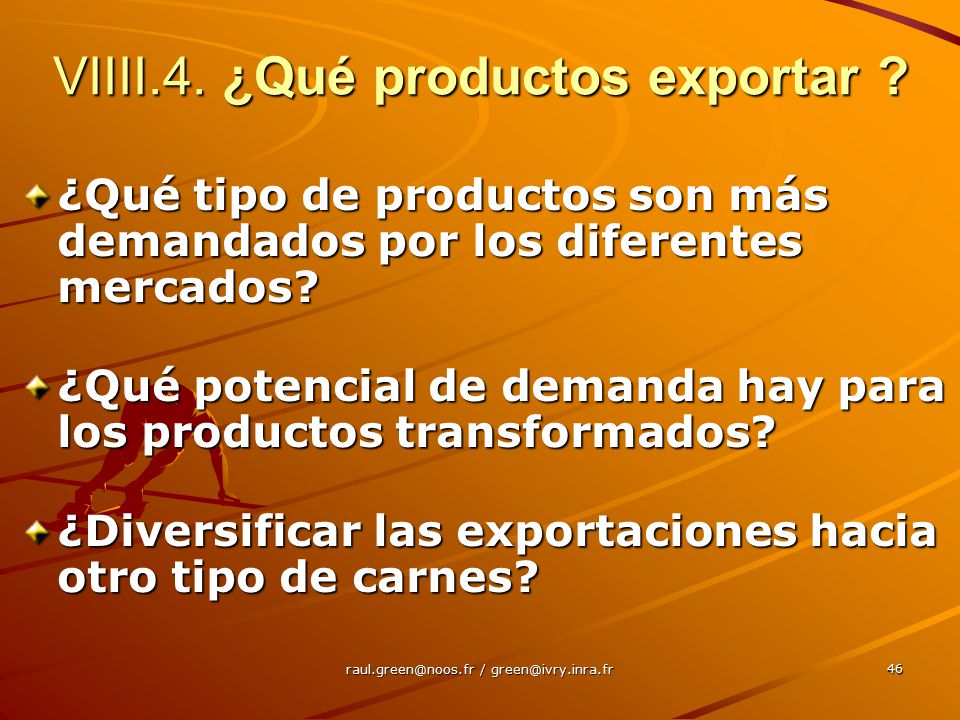 VIIII.4. ¿Qué productos exportar ?

¿Qué tipo de productos son más demandados por los diferentes mercados?

¿Qué potencial de demanda hay para los productos transformados?

¿Diversificar las exportaciones hacia otro tipo de carnes?

raul.green@noos.fr / green@ivry.inra.fr

46